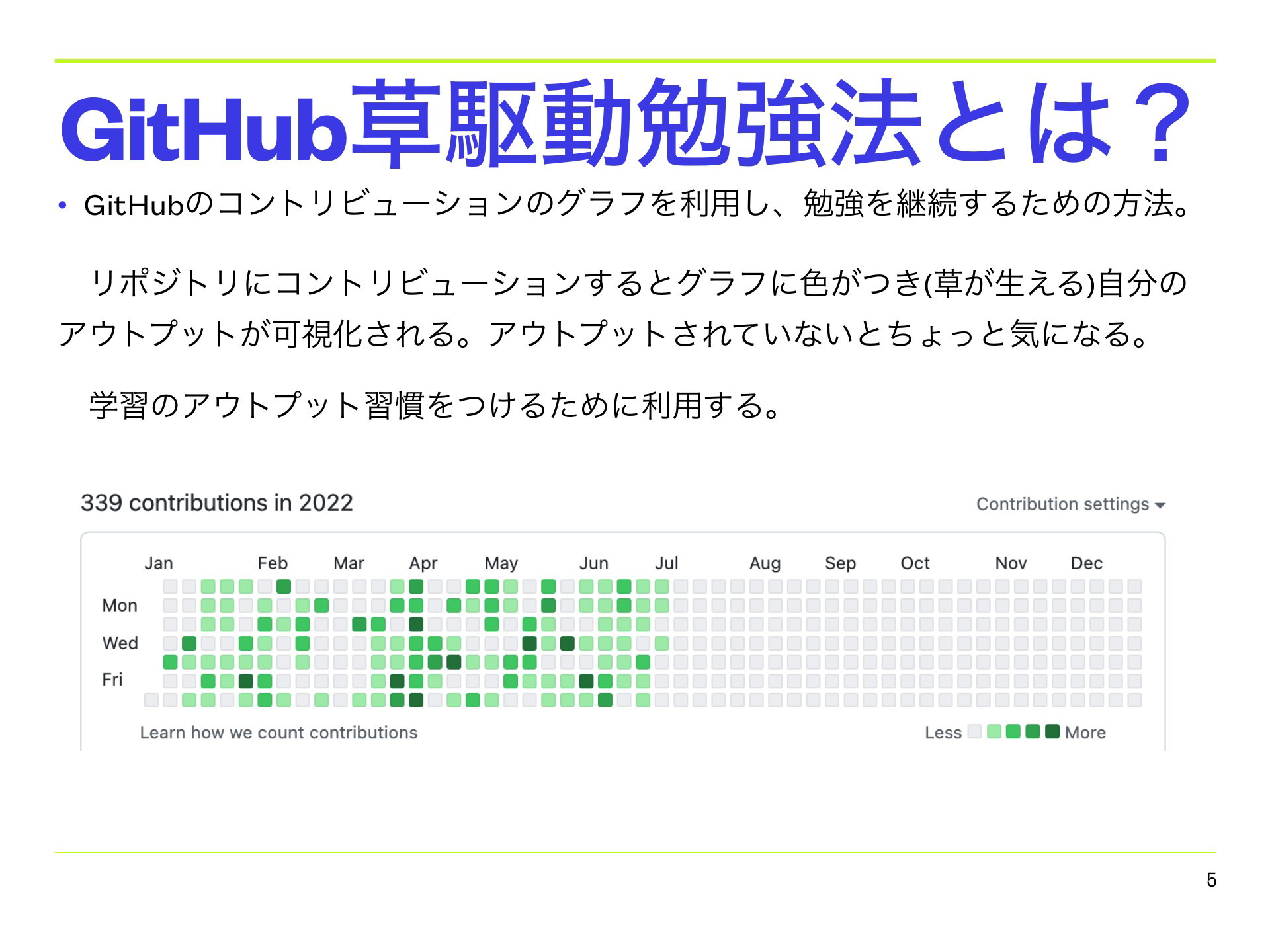 GitHub草駆動勉強法とは？

• GitHubのコントリビューションのグラフを利用し、勉強を継続するための方法。

リポジトリにコントリビューションするとグラフに色がつき(草が生える)自分のアウトプットが可視化される。アウトプットされていないとちょっと気になる。

学習のアウトプット習慣をつけるために利用する。

339 contributions in 2022

Contribution settings

Jan Feb Mar Apr May Jun Jul Aug Sep Oct Nov Dec

Mon

Wed

Fri

Learn how we count contributions

Less More

5